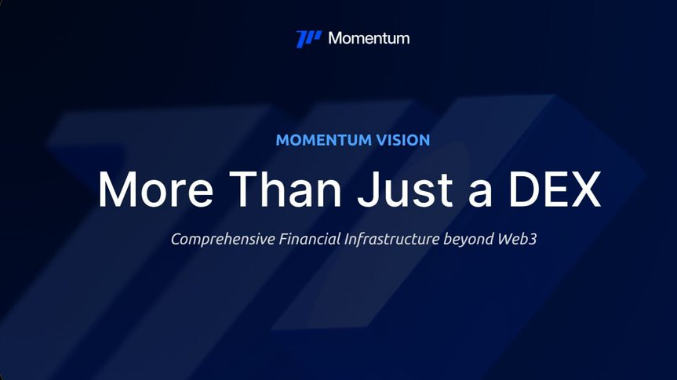 Momentum

MOMENTUM VISION

More Than Just a DEX

Comprehensive Financial Infrastructure beyond Web3